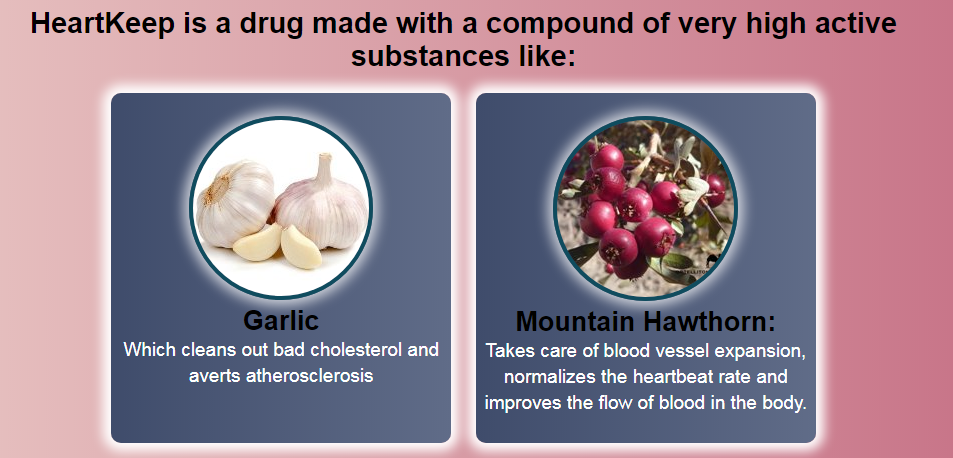 HeartKeep is a drug made with a compound of very high active substances like:

Garlic
Which cleans out bad cholesterol and averts atherosclerosis

Mountain Hawthorn:
Takes care of blood vessel expansion, normalizes the heartbeat rate and improves the flow of blood in the body.